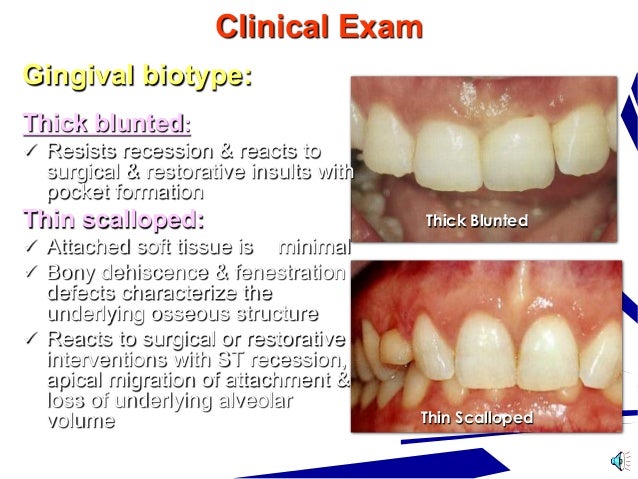 Clinical Exam

Gingival biotype:

Thick blunted:

✓ Resists recession & reacts to surgical & restorative insults with pocket formation

Thin scalloped:

✓ Attached soft tissue is minimal

✓ Bony dehiscence & fenestration defects characterize the underlying osseous structure

✓ Reacts to surgical or restorative interventions with ST recession, apical migration of attachment & loss of underlying alveolar volume

Thick Blunted

Thin Scalloped